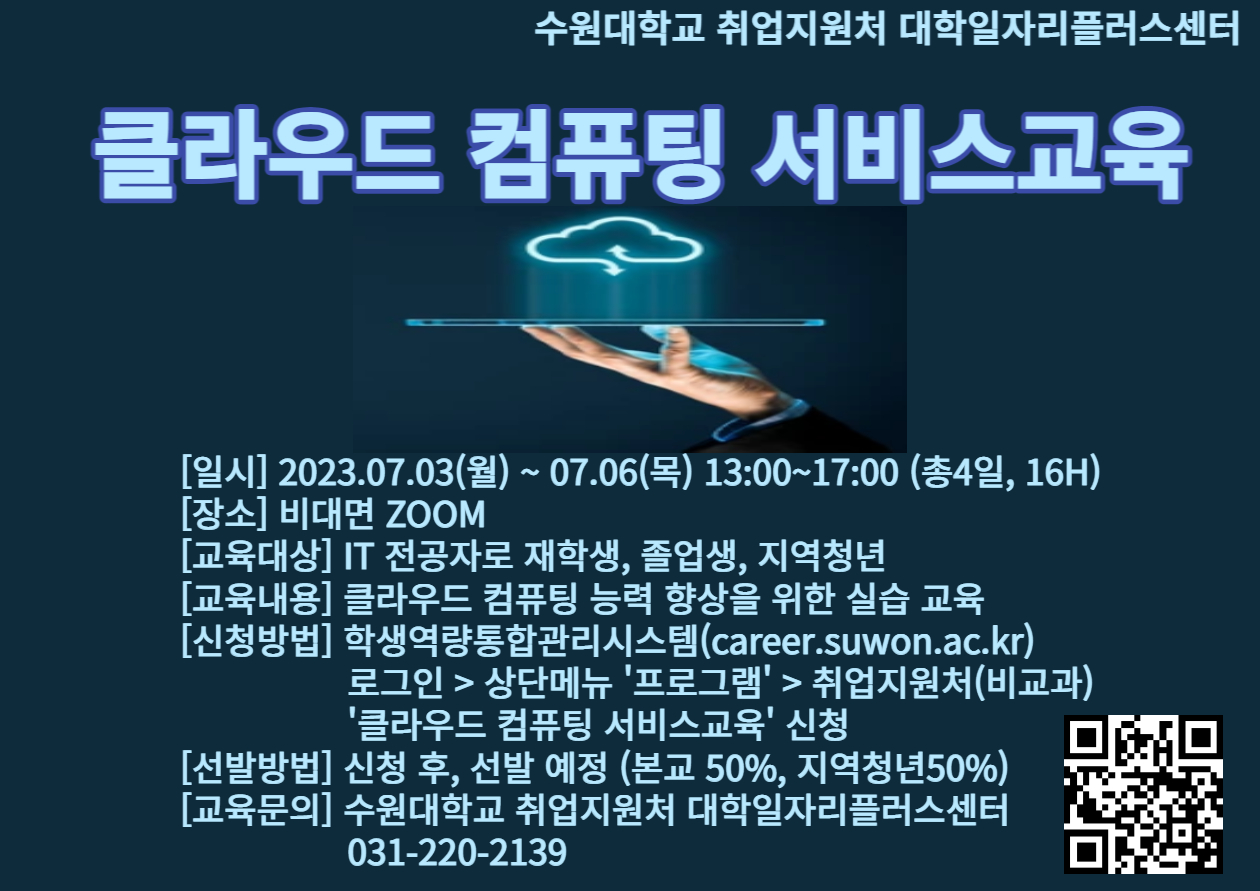 수원대학교 취업지원처 대학일자리플러스센터

클라우드 컴퓨팅 서비스교육

[일시] 2023.07.03(월) ~ 07.06(목) 13:00~17:00 (총4일, 16H)
[장소] 비대면 ZOOM
[교육대상] IT 전공자로 재학생, 졸업생, 지역청년
[교육내용] 클라우드 컴퓨팅 능력 향상을 위한 실습 교육
[신청방법] 학생역량통합관리시스템(career.suwon.ac.kr)
로그인 > 상단메뉴 '프로그램' > 취업지원처(비교과)
'클라우드 컴퓨팅 서비스교육' 신청
[선발방법] 신청 후, 선발 예정 (본교 50%, 지역청년50%)
[교육문의] 수원대학교 취업지원처 대학일자리플러스센터
031-220-2139